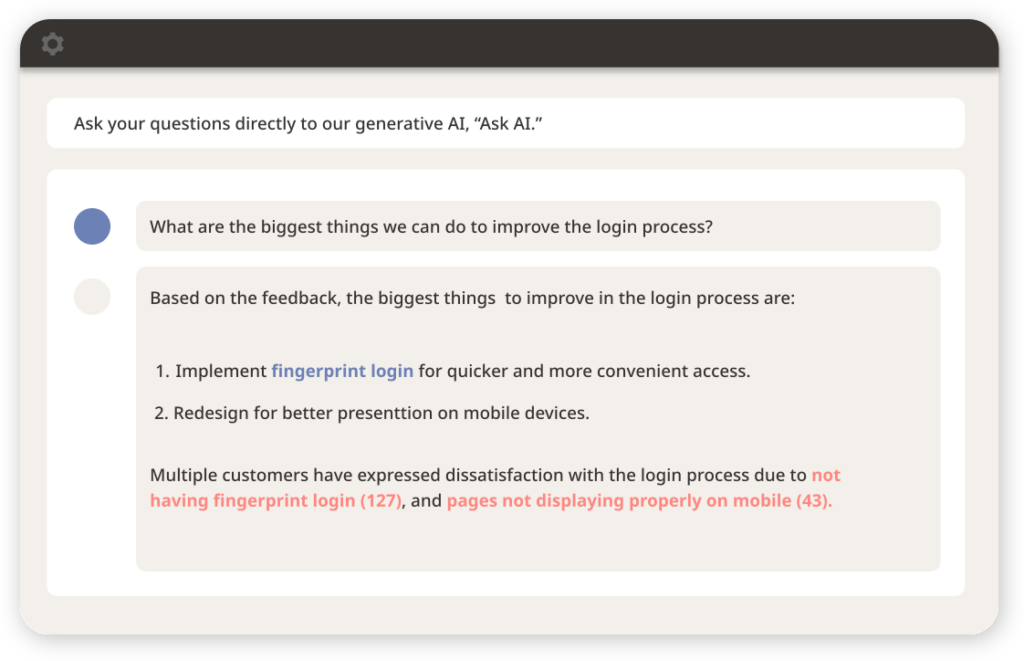 Ask your questions directly to our generative AI, “Ask AI.”

What are the biggest things we can do to improve the login process?

Based on the feedback, the biggest things to improve in the login process are:

1. Implement fingerprint login for quicker and more convenient access.

2. Redesign for better presenttion on mobile devices.

Multiple customers have expressed dissatisfaction with the login process due to not having fingerprint login (127), and pages not displaying properly on mobile (43).